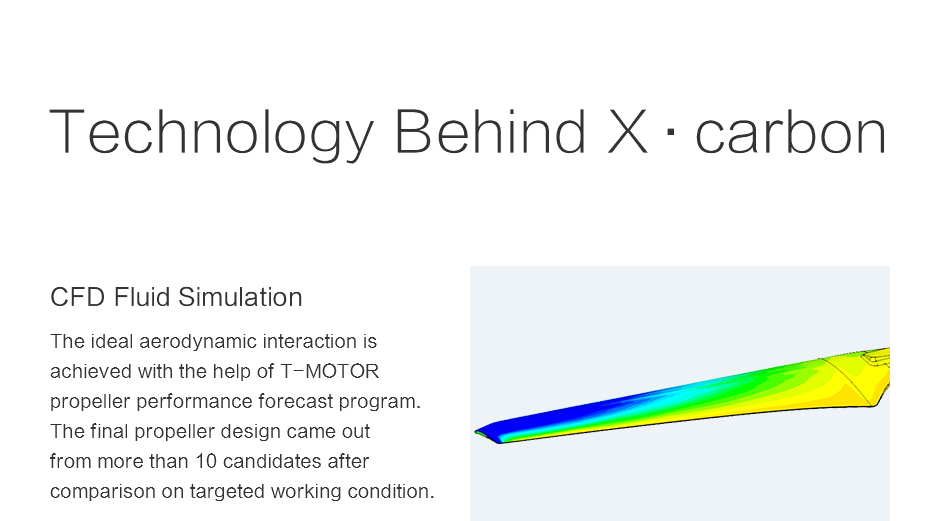 Technology Behind X · carbon

CFD Fluid Simulation

The ideal aerodynamic interaction is achieved with the help of T-MOTOR propeller performance forecast program. The final propeller design came out from more than 10 candidates after comparison on targeted working condition.